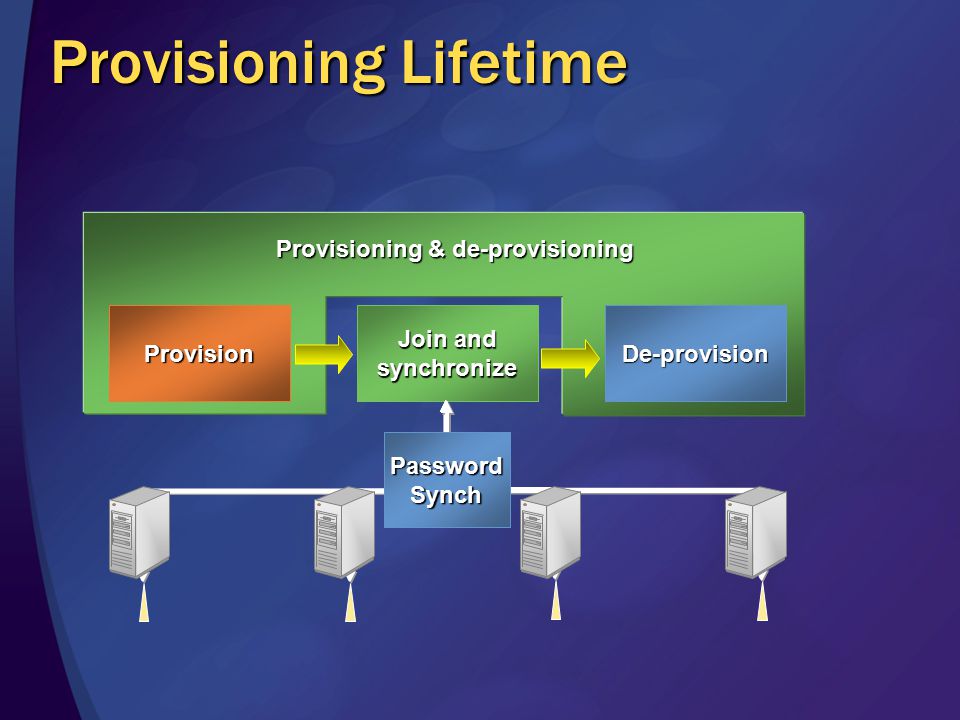 Provisioning Lifetime

Provisioning & de-provisioning

Provision

Join and synchronize

De-provision

Password Synch